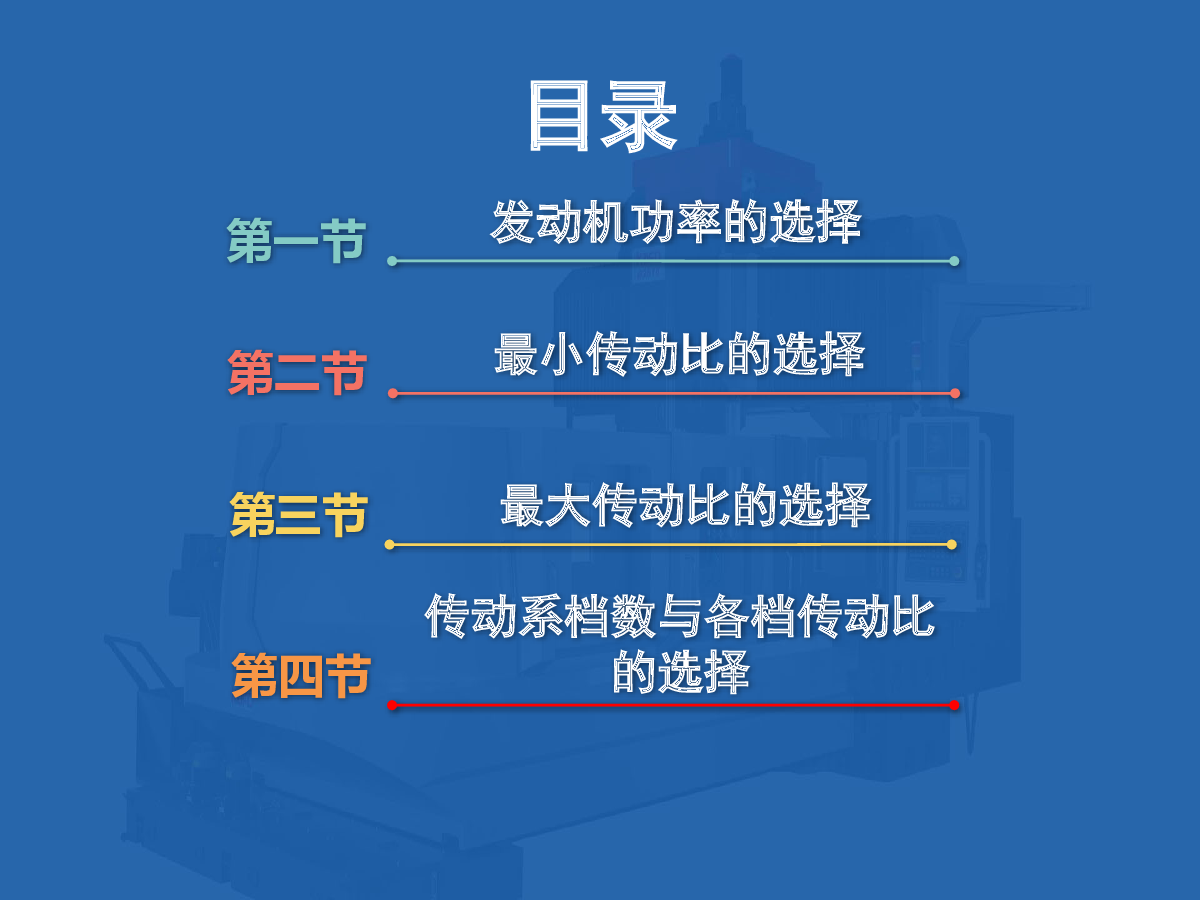 目录

第一节 发动机功率的选择

第二节 最小传动比的选择

第三节 最大传动比的选择

第四节 传动系档数与各档传动比的选择